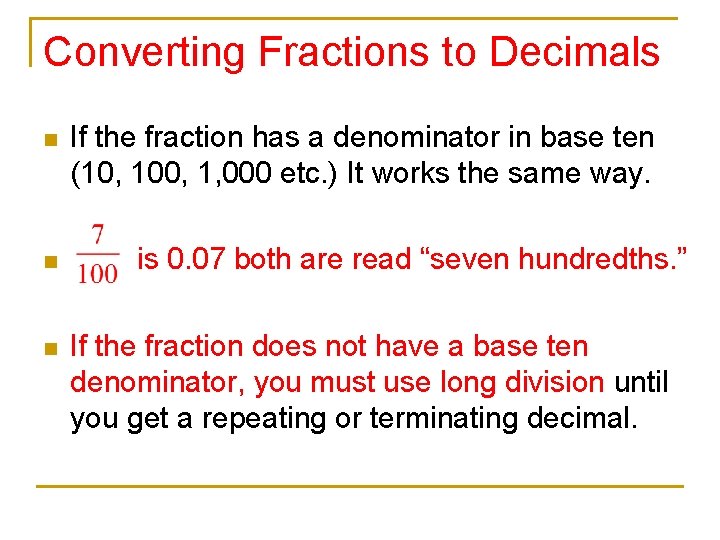 Converting Fractions to Decimals

If the fraction has a denominator in base ten (10, 100, 1,000 etc.) It works the same way.

$\frac{7}{100}$ is 0.07 both are read “seven hundredths.”

If the fraction does not have a base ten denominator, you must use long division until you get a repeating or terminating decimal.